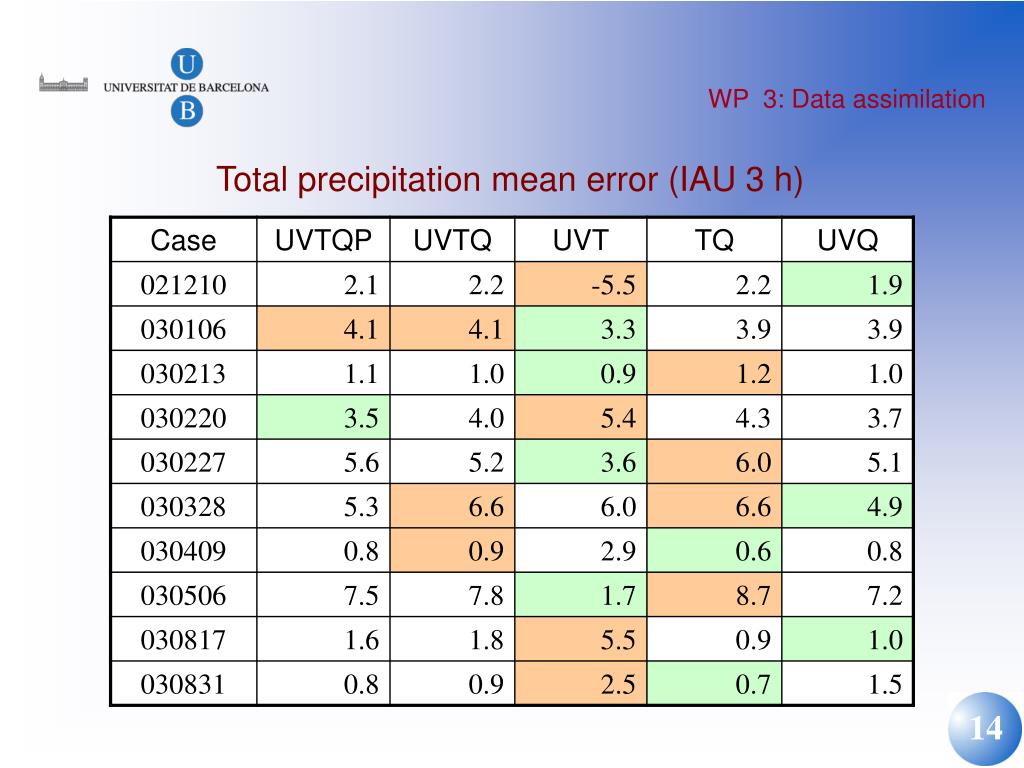 U
UNIVERSITAT DE BARCELONA
B

WP 3: Data assimilation

Total precipitation mean error (IAU 3 h)

| Case | UVTQP | UVTQ | UVT | TQ | UVQ |
|---|---|---|---|---|---|
| 021210 | 2.1 | 2.2 | -5.5 | 2.2 | 1.9 |
| 030106 | 4.1 | 4.1 | 3.3 | 3.9 | 3.9 |
| 030213 | 1.1 | 1.0 | 0.9 | 1.2 | 1.0 |
| 030220 | 3.5 | 4.0 | 5.4 | 4.3 | 3.7 |
| 030227 | 5.6 | 5.2 | 3.6 | 6.0 | 5.1 |
| 030328 | 5.3 | 6.6 | 6.0 | 6.6 | 4.9 |
| 030409 | 0.8 | 0.9 | 2.9 | 0.6 | 0.8 |
| 030506 | 7.5 | 7.8 | 1.7 | 8.7 | 7.2 |
| 030817 | 1.6 | 1.8 | 5.5 | 0.9 | 1.0 |
| 030831 | 0.8 | 0.9 | 2.5 | 0.7 | 1.5 |

14